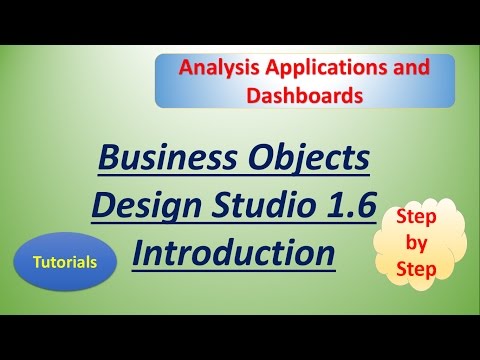 Analysis Applications and Dashboards

Business Objects Design Studio 1.6 Introduction

Tutorials

Step by Step